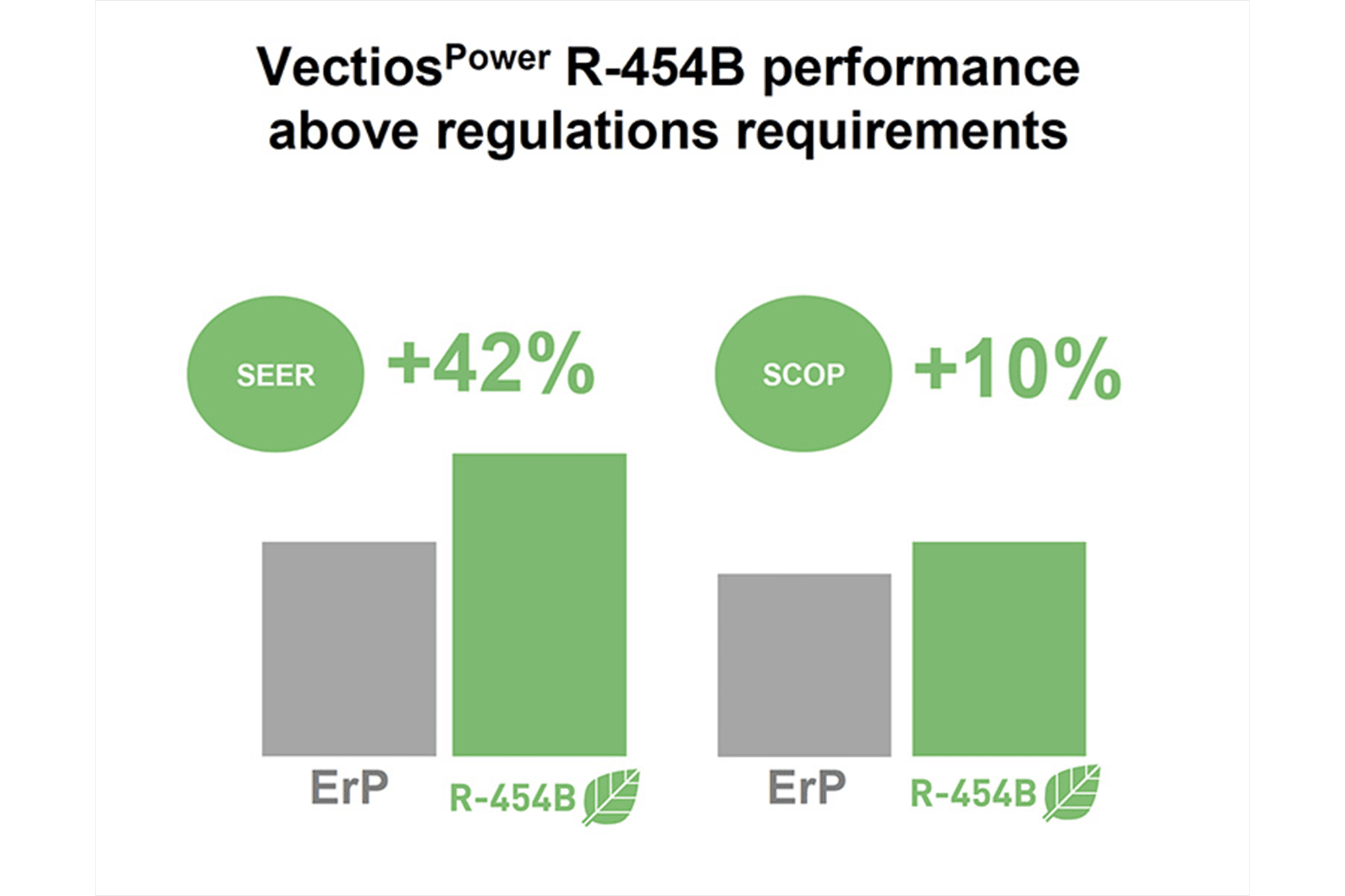 Vectios$^{Power}$ R-454B performance above regulations requirements

SEER +42%

ErP R-454B

SCOP +10%

ErP R-454B